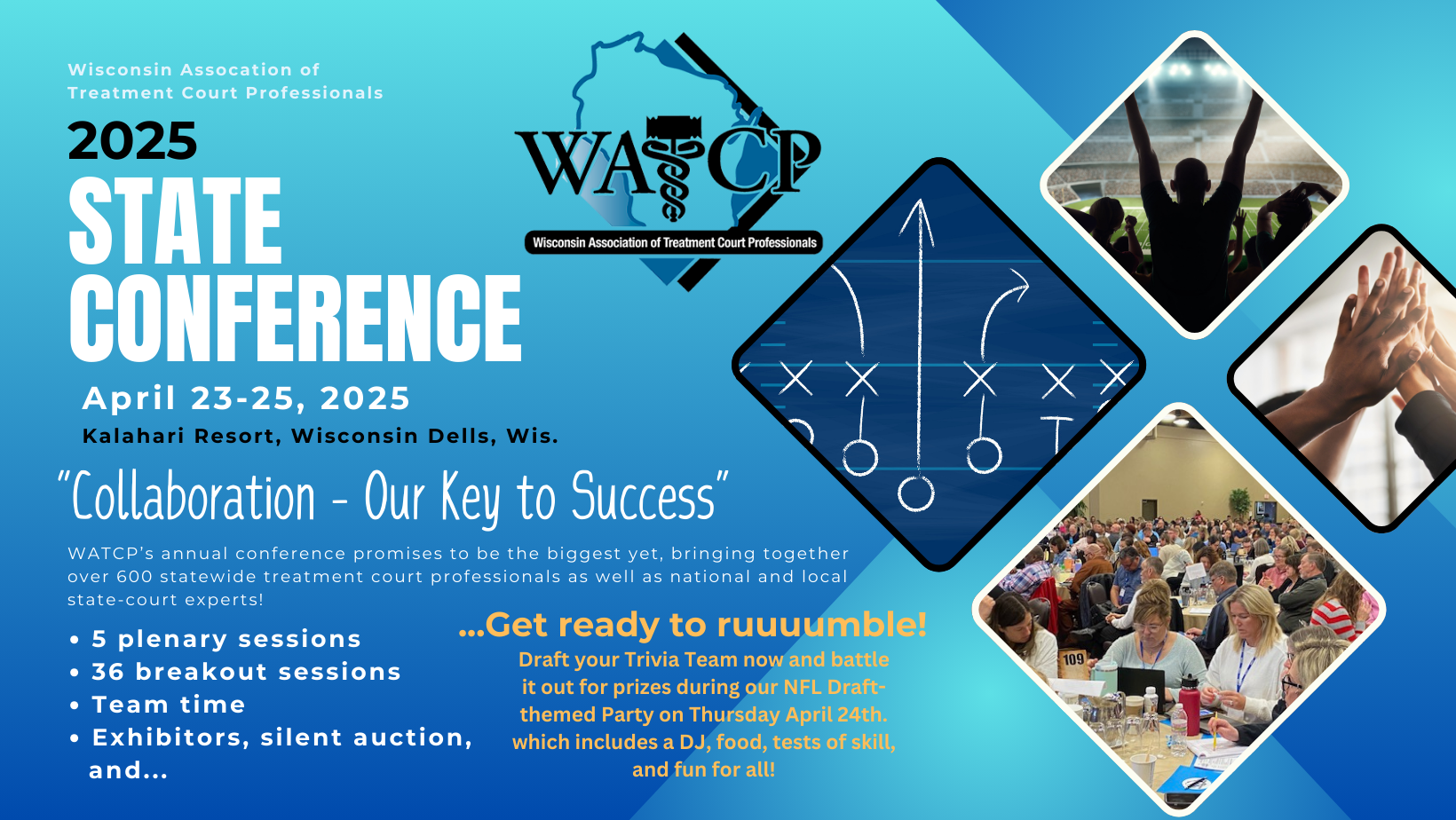 Wisconsin Assocation of Treatment Court Professionals

2025
STATE
CONFERENCE

WATCP
Wisconsin Association of Treatment Court Professionals

April 23-25, 2025
Kalahari Resort, Wisconsin Dells, Wis.

"Collaboration - Our Key to Success"

WATCP's annual conference promises to be the biggest yet, bringing together over 600 statewide treatment court professionals as well as national and local state-court experts!

• 5 plenary sessions
• 36 breakout sessions
• Team time
• Exhibitors, silent auction, and...

...Get ready to ruuuumble!
Draft your Trivia Team now and battle it out for prizes during our NFL Draft-themed Party on Thursday April 24th. which includes a DJ, food, tests of skill, and fun for all!

109